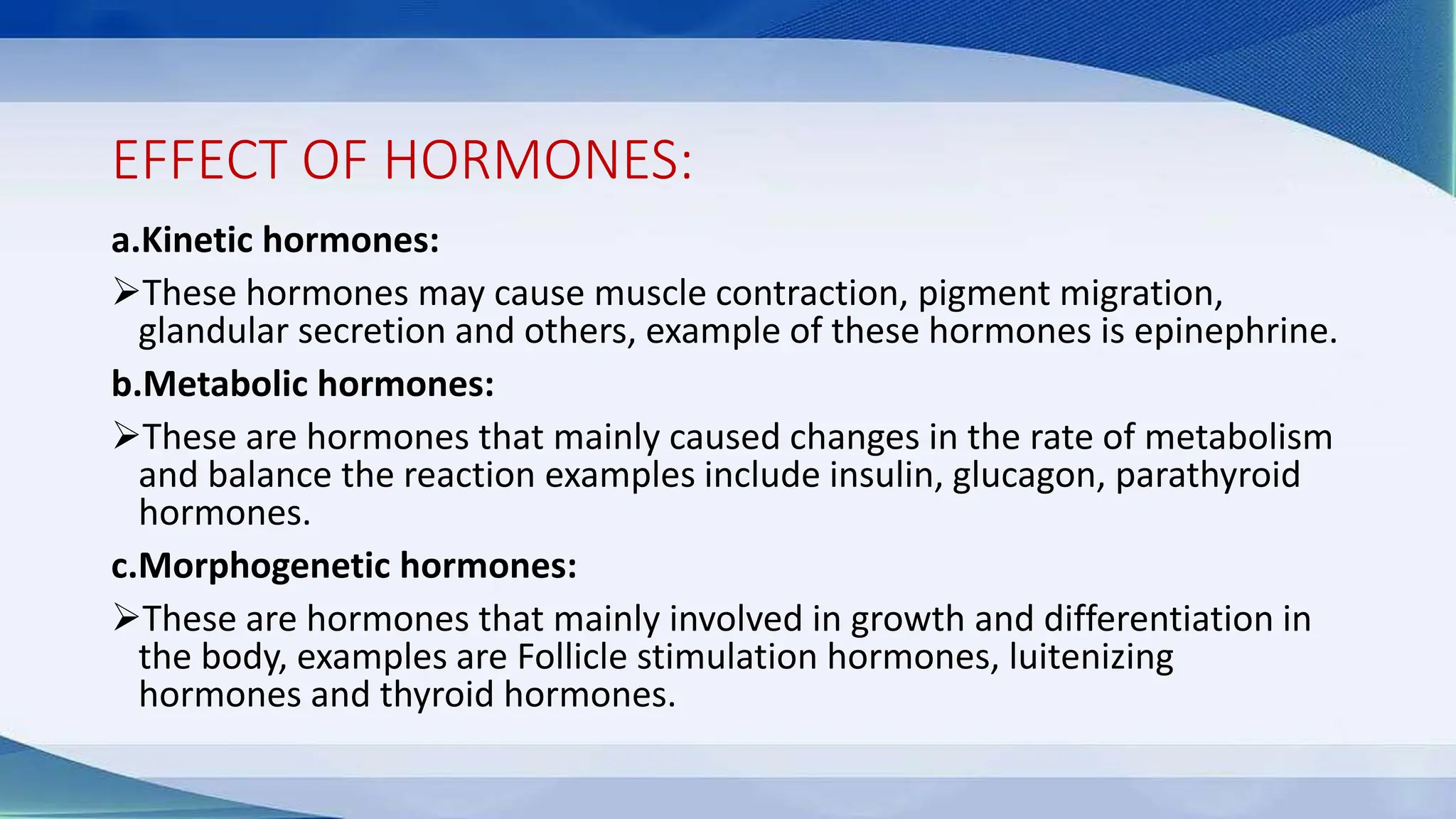 EFFECT OF HORMONES:

a.Kinetic hormones:

➢These hormones may cause muscle contraction, pigment migration, glandular secretion and others, example of these hormones is epinephrine.

b.Metabolic hormones:

➢These are hormones that mainly caused changes in the rate of metabolism and balance the reaction examples include insulin, glucagon, parathyroid hormones.

c.Morphogenetic hormones:

➢These are hormones that mainly involved in growth and differentiation in the body, examples are Follicle stimulation hormones, luitenizing hormones and thyroid hormones.